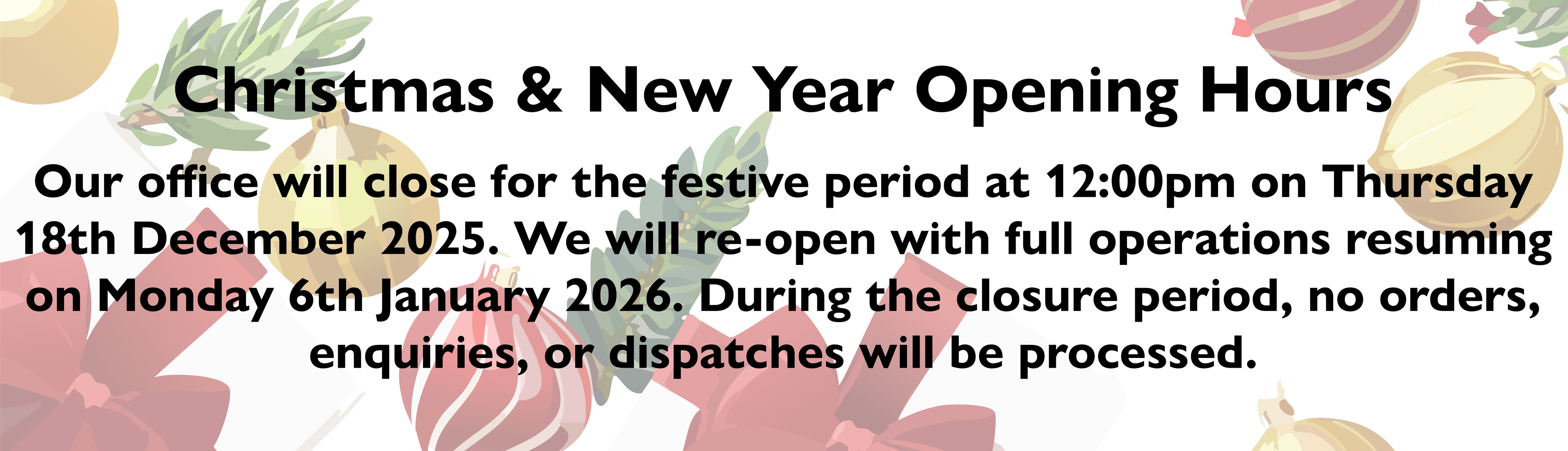 Christmas & New Year Opening Hours

Our office will close for the festive period at 12:00pm on Thursday 18th December 2025. We will re-open with full operations resuming on Monday 6th January 2026. During the closure period, no orders, enquiries, or dispatches will be processed.